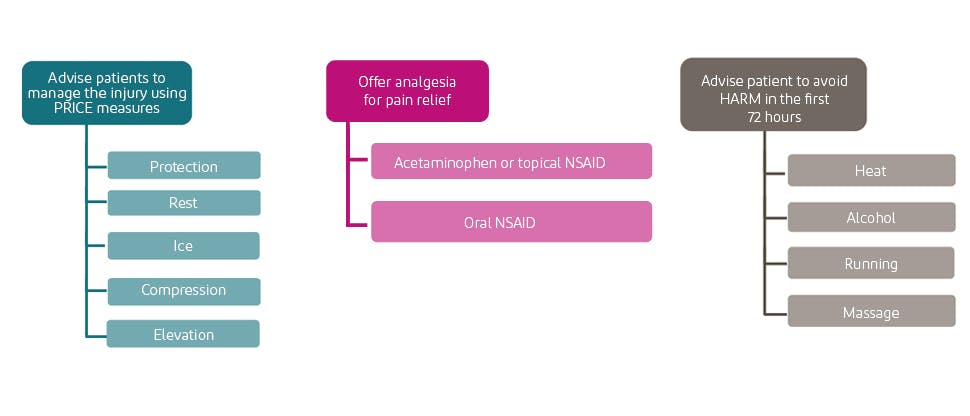 Advise patients to manage the injury using PRICE measures

Protection

Rest

Ice

Compression

Elevation

Offer analgesia for pain relief

Acetaminophen or topical NSAID

Oral NSAID

Advise patient to avoid HARM in the first 72 hours

Heat

Alcohol

Running

Massage